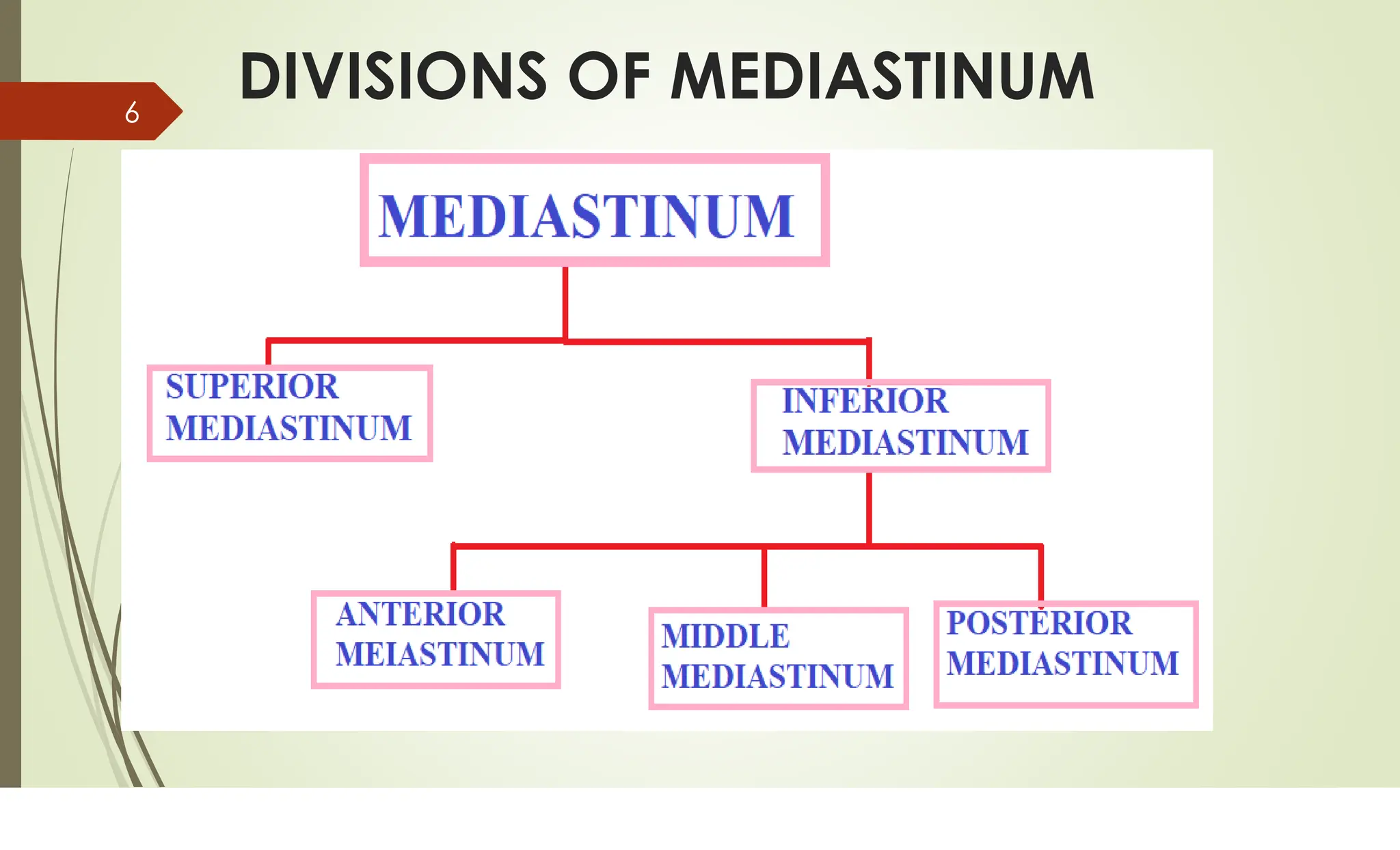 6

DIVISIONS OF MEDIASTINUM

MEDIASTINUM

SUPERIOR MEDIASTINUM

INFERIOR MEDIASTINUM

ANTERIOR MEIASTINUM

MIDDLE MEDIASTINUM

POSTERIOR MEDIASTINUM